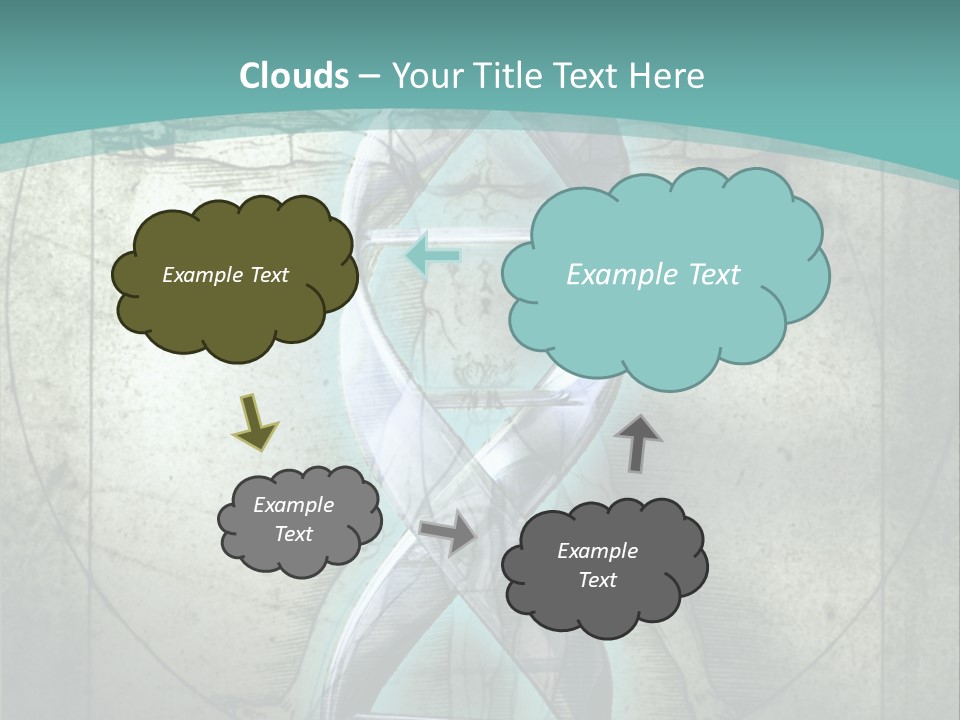 Clouds – Your Title Text Here

Example Text

Example Text

Example Text

Example Text